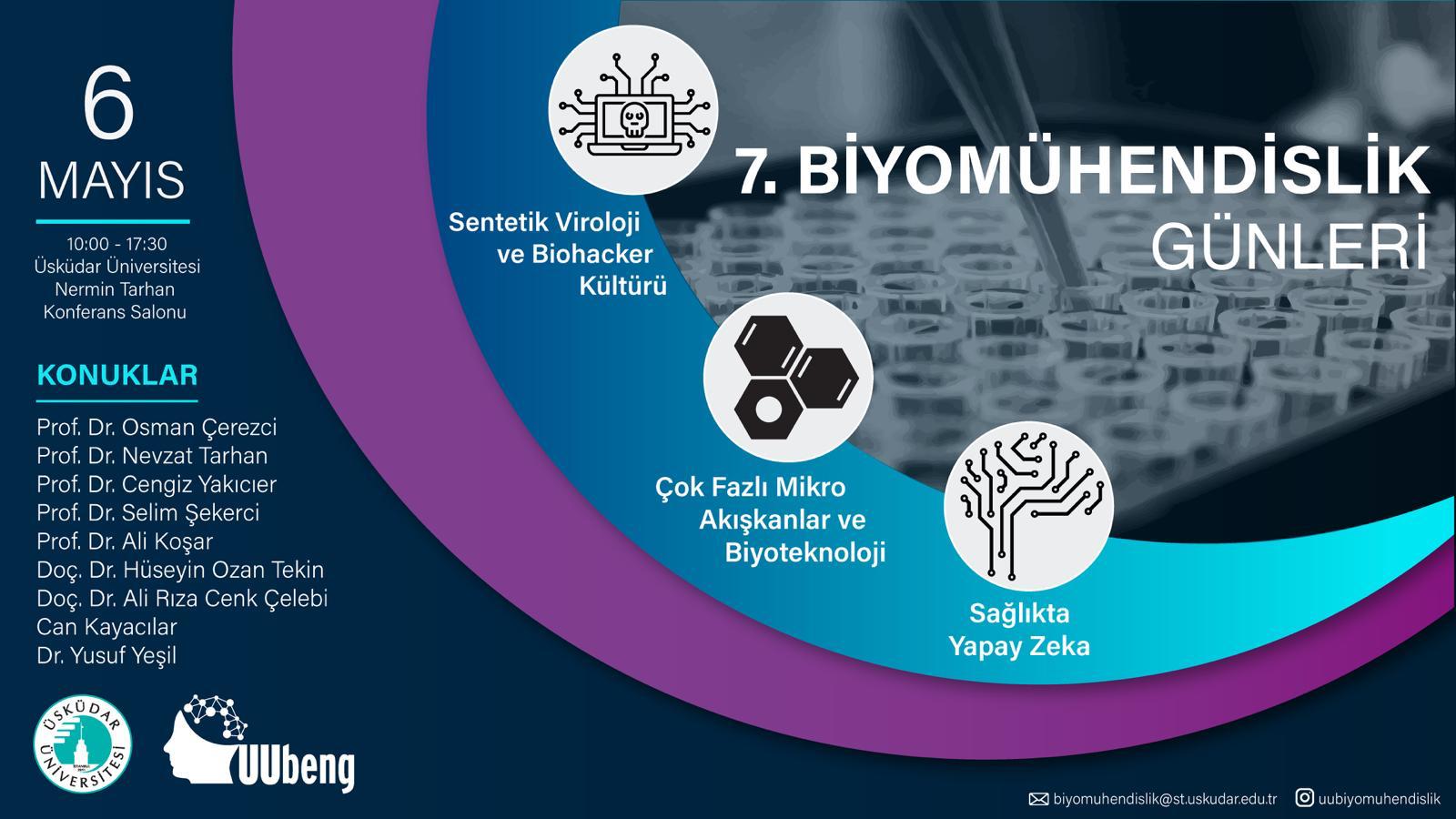 6
MAYIS

10:00 - 17:30
Üsküdar Üniversitesi
Nermin Tarhan
Konferans Salonu

KONUKLAR

Prof. Dr. Osman Çerezci
Prof. Dr. Nevzat Tarhan
Prof. Dr. Cengiz Yakıcıer
Prof. Dr. Selim Şekerci
Prof. Dr. Ali Koşar
Doç. Dr. Hüseyin Ozan Tekin
Doç. Dr. Ali Rıza Cenk Çelebi
Can Kayacılar
Dr. Yusuf Yeşil

ÜSKÜDAR ÜNİVERSİTESİ

UUbeng

7. BİYOMÜHENDİSLİK
GÜNLERİ

Sentetik Viroloji ve Biohacker Kültürü

Çok Fazlı Mikro Akışkanlar ve Biyoteknoloji

Sağlıkta Yapay Zeka

biyomuhendislik@st.uskudar.edu.tr
uubiyomuhendislik